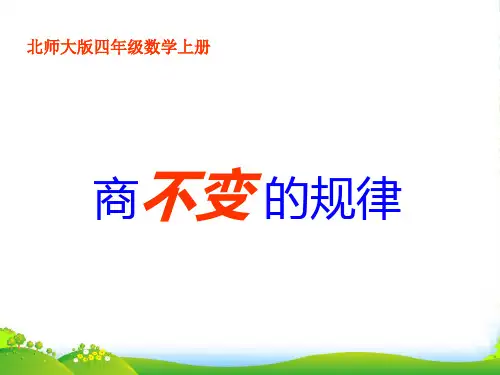 北师大版四年级数学上册

商不变的规律